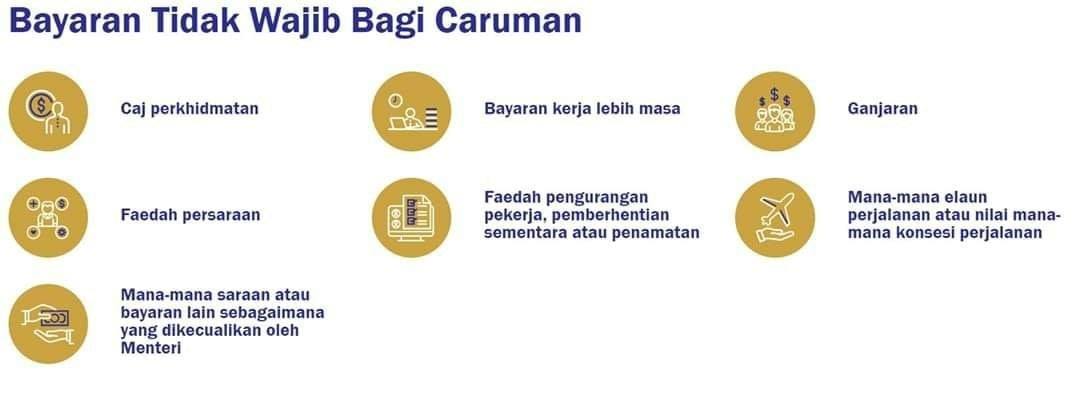 Bayaran Tidak Wajib Bagi Caruman

Caj perkhidmatan

Bayaran kerja lebih masa

Ganjaran

Faedah persaraan

Faedah pengurangan pekerja, pemberhentian sementara atau penamatan

Mana-mana elaun perjalanan atau nilai mana-mana konsesi perjalanan

Mana-mana saraan atau bayaran lain sebagaimana yang dikecualikan oleh Menteri